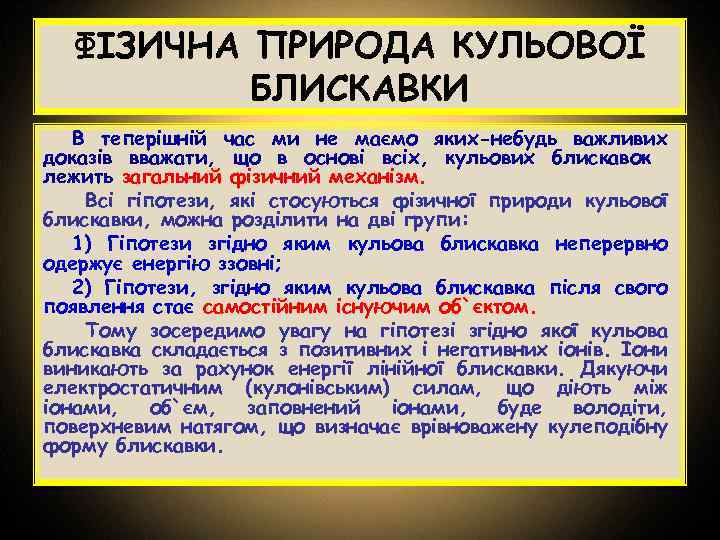 ФІЗИЧНА ПРИРОДА КУЛЬОВОЇ БЛИСКАВКИ

В теперішній час ми не маємо яких-небудь важливих доказів вважати, що в основі всіх, кульових блискавок лежить загальний фізичний механізм.

Всі гіпотези, які стосуються фізичної природи кульової блискавки, можна розділити на дві групи:

1) Гіпотези згідно яким кульова блискавка неперервно одержує енергію ззовні;

2) Гіпотези, згідно яким кульова блискавка після свого появлення стає самостійним існуючим об`єктом.

Тому зосередимо увагу на гіпотезі згідно якої кульова блискавка складається з позитивних і негативних іонів. Іони виникають за рахунок енергії лінійної блискавки. Дякуючи електростатичним (кулонівським) силам, що діють між іонами, об`єм, заповнений іонами, буде володіти, поверхневим натягом, що визначає врівноважену кулеподібну форму блискавки.